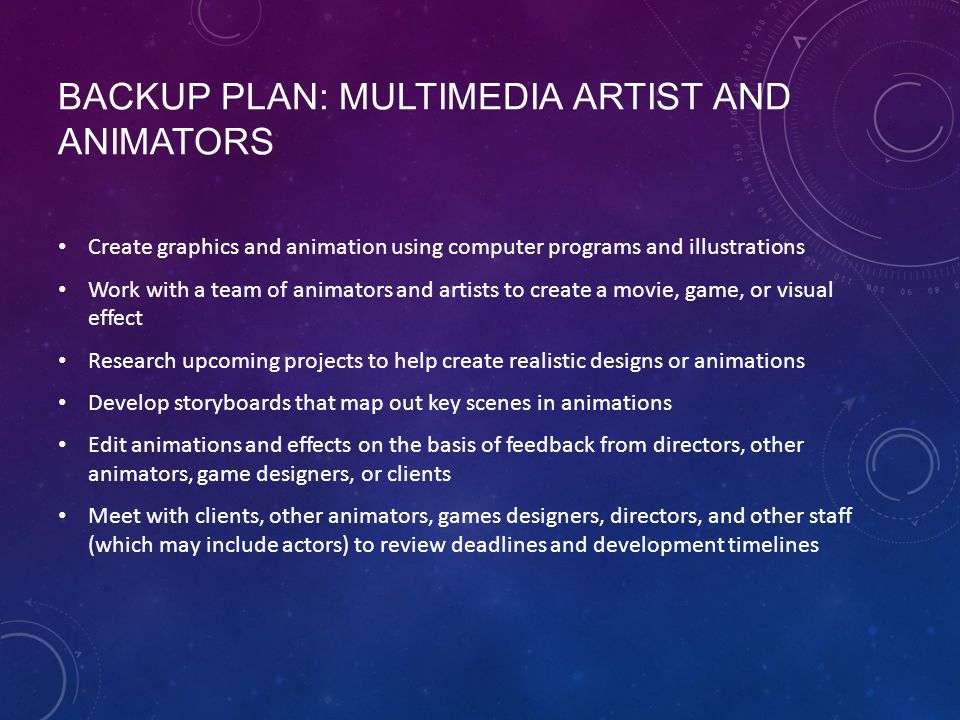 BACKUP PLAN: MULTIMEDIA ARTIST AND ANIMATORS

• Create graphics and animation using computer programs and illustrations

• Work with a team of animators and artists to create a movie, game, or visual effect

• Research upcoming projects to help create realistic designs or animations

• Develop storyboards that map out key scenes in animations

• Edit animations and effects on the basis of feedback from directors, other animators, game designers, or clients

• Meet with clients, other animators, games designers, directors, and other staff (which may include actors) to review deadlines and development timelines